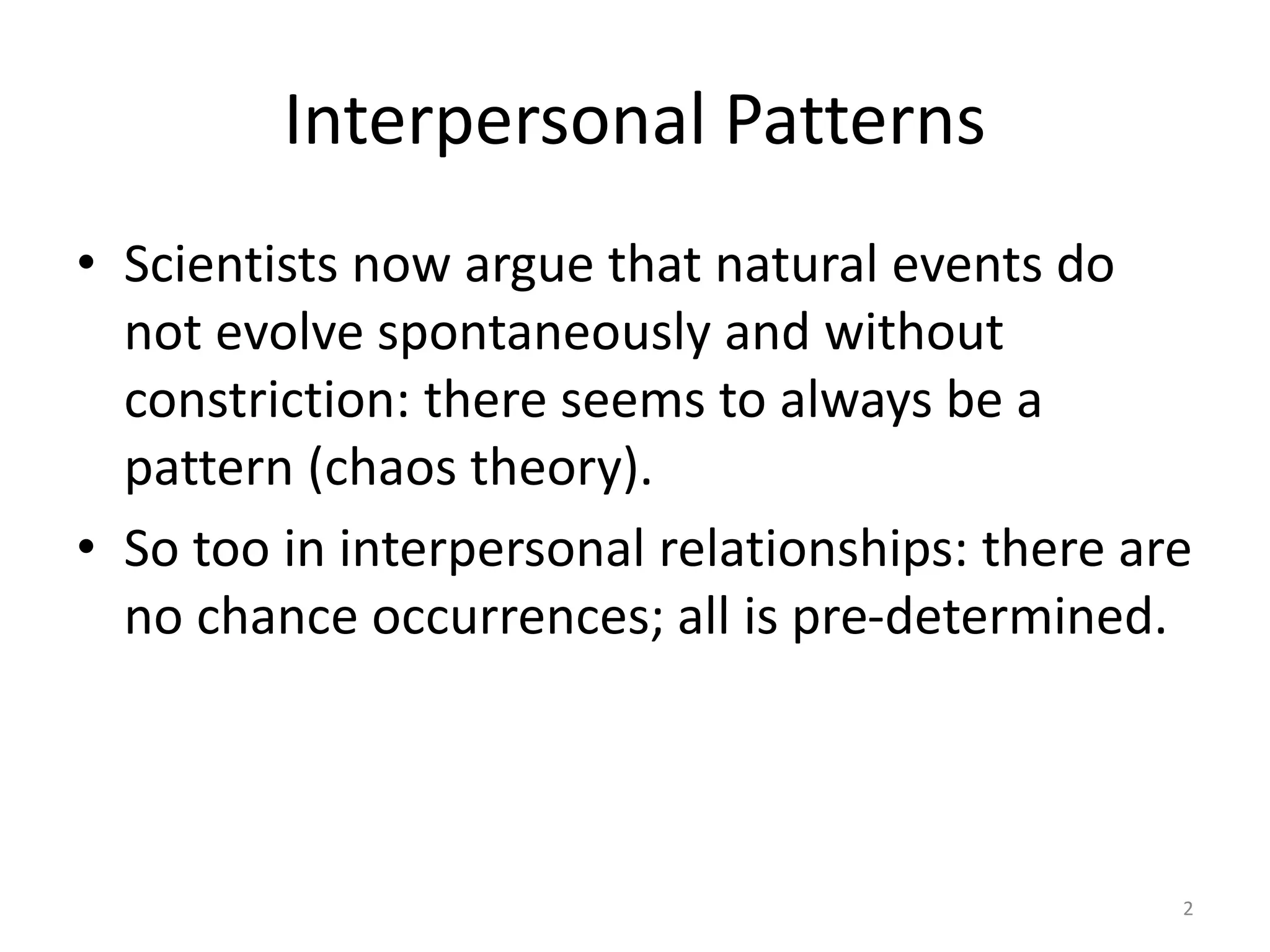 Interpersonal Patterns

• Scientists now argue that natural events do not evolve spontaneously and without constriction: there seems to always be a pattern (chaos theory).

• So too in interpersonal relationships: there are no chance occurrences; all is pre-determined.

2